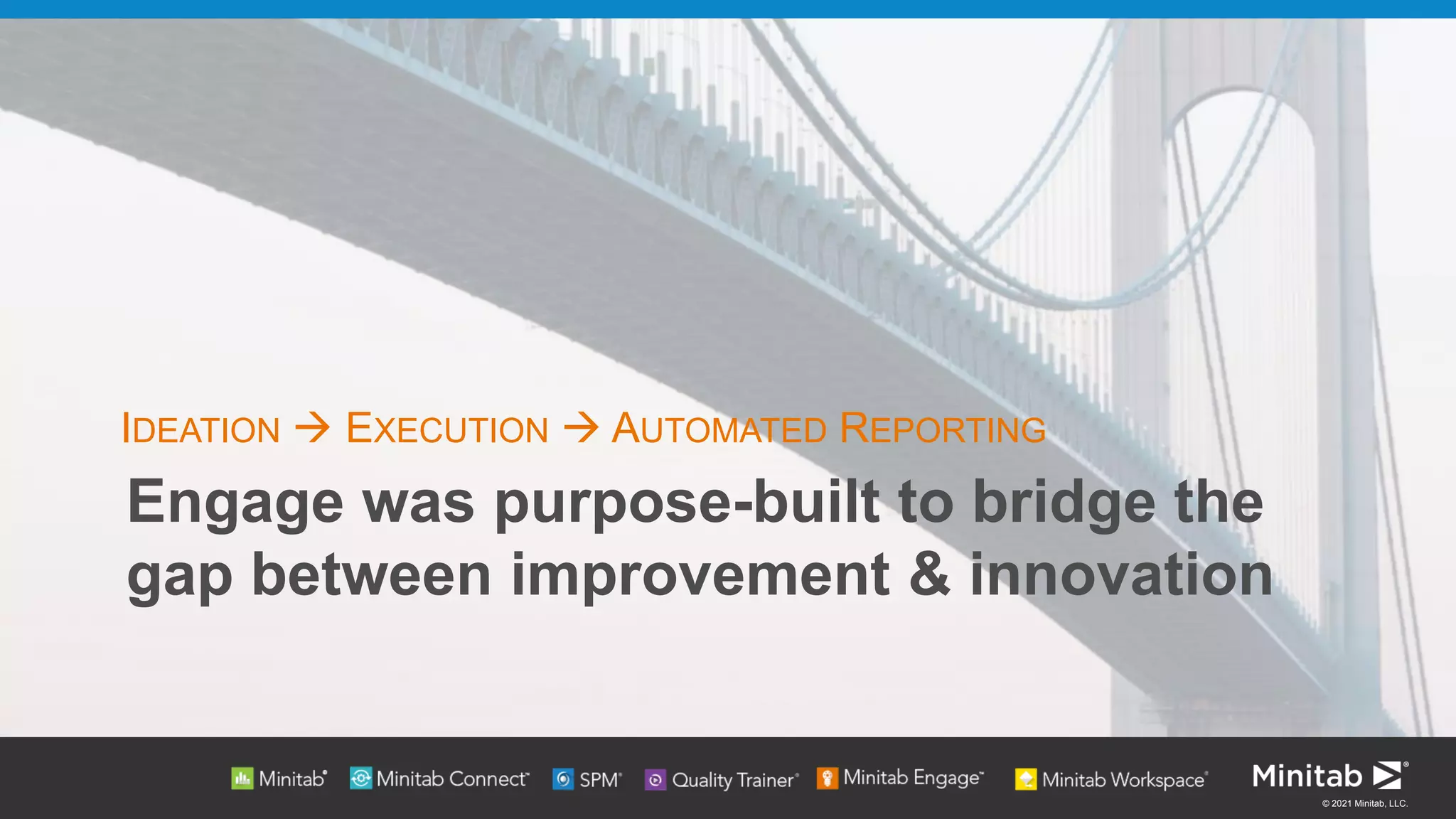 IDEATION → EXECUTION → AUTOMATED REPORTING

Engage was purpose-built to bridge the gap between improvement & innovation

Minitab® Minitab Connect™ SPM® Quality Trainer® Minitab Engage™ Minitab Workspace®

Minitab®

© 2021 Minitab, LLC.